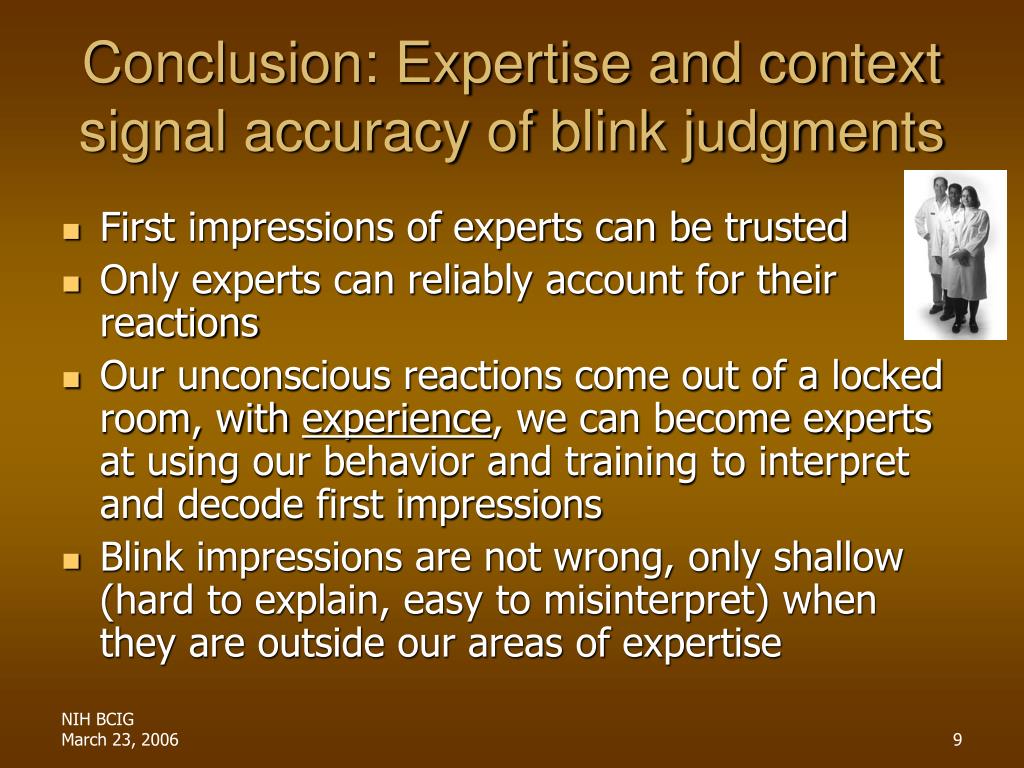 Conclusion: Expertise and context signal accuracy of blink judgments

- First impressions of experts can be trusted
- Only experts can reliably account for their reactions
- Our unconscious reactions come out of a locked room, with experience, we can become experts at using our behavior and training to interpret and decode first impressions
- Blink impressions are not wrong, only shallow (hard to explain, easy to misinterpret) when they are outside our areas of expertise

NIH BCIG
March 23, 2006

9